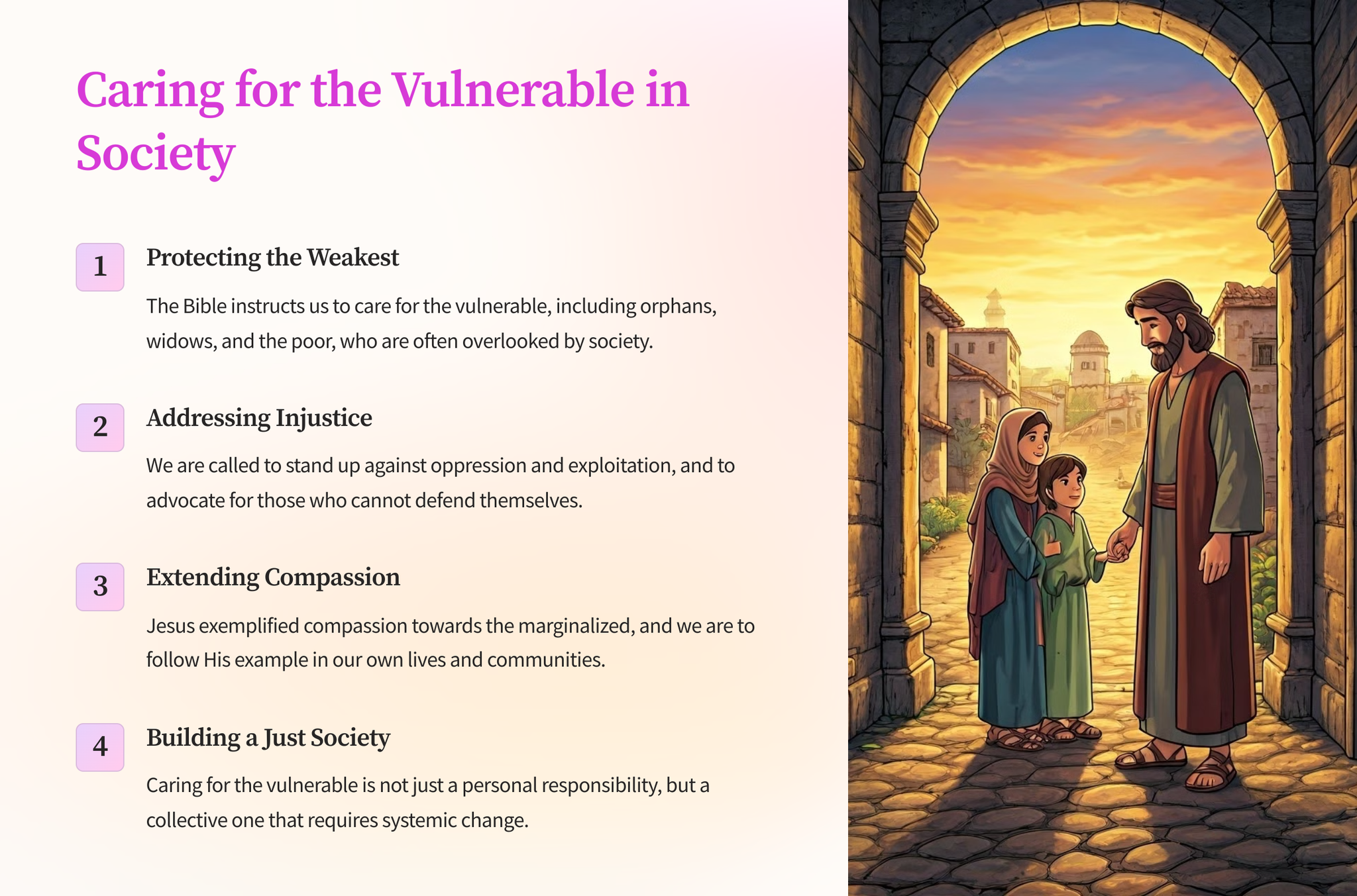 Caring for the Vulnerable in Society

1

Protecting the Weakest

The Bible instructs us to care for the vulnerable, including orphans, widows, and the poor, who are often overlooked by society.

2

Addressing Injustice

We are called to stand up against oppression and exploitation, and to advocate for those who cannot defend themselves.

3

Extending Compassion

Jesus exemplified compassion towards the marginalized, and we are to follow His example in our own lives and communities.

4

Building a Just Society

Caring for the vulnerable is not just a personal responsibility, but a collective one that requires systemic change.